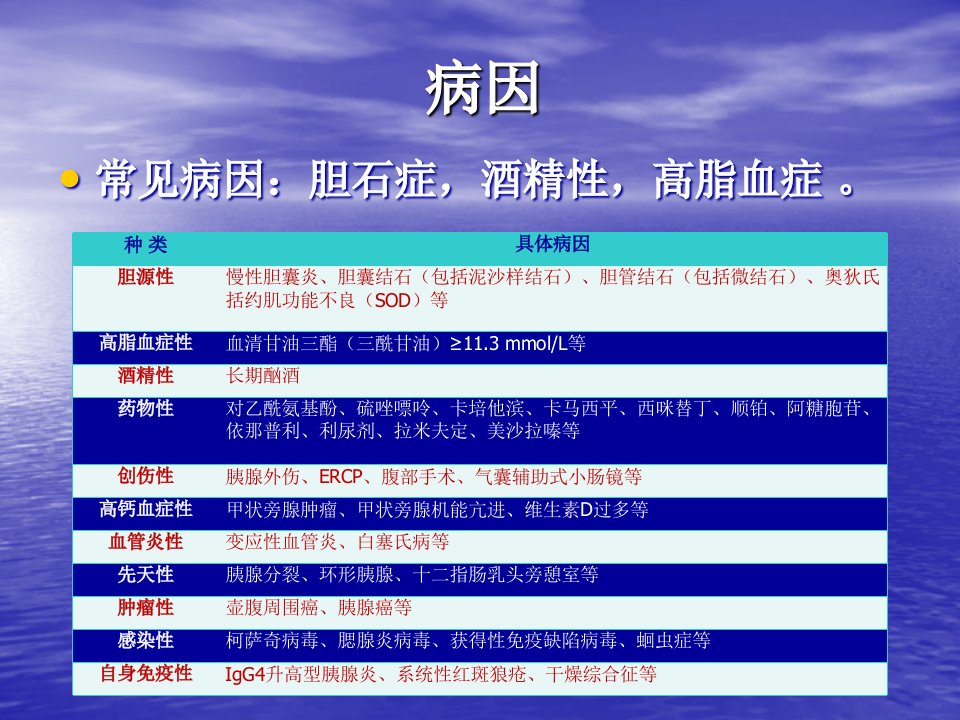 病因

• 常见病因：胆石症，酒精性，高脂血症 。

| 种 类 | 具体病因 |
|---|---|
| 胆源性 | 慢性胆囊炎、胆囊结石（包括泥沙样结石）、胆管结石（包括微结石）、奥狄氏括约肌功能不良（SOD）等 |
| 高脂血症性 | 血清甘油三酯（三酰甘油）≥11.3 mmol/L等 |
| 酒精性 | 长期酗酒 |
| 药物性 | 对乙酰氨基酚、硫唑嘌呤、卡培他滨、卡马西平、西咪替丁、顺铂、阿糖胞苷、依那普利、利尿剂、拉米夫定、美沙拉嗪等 |
| 创伤性 | 胰腺外伤、ERCP、腹部手术、气囊辅助式小肠镜等 |
| 高钙血症性 | 甲状旁腺肿瘤、甲状旁腺机能亢进、维生素D过多等 |
| 血管炎性 | 变应性血管炎、白塞氏病等 |
| 先天性 | 胰腺分裂、环形胰腺、十二指肠乳头旁憩室等 |
| 肿瘤性 | 壶腹周围癌、胰腺癌等 |
| 感染性 | 柯萨奇病毒、腮腺炎病毒、获得性免疫缺陷病毒、蛔虫症等 |
| 自身免疫性 | IgG4升高型胰腺炎、系统性红斑狼疮、干燥综合征等 |